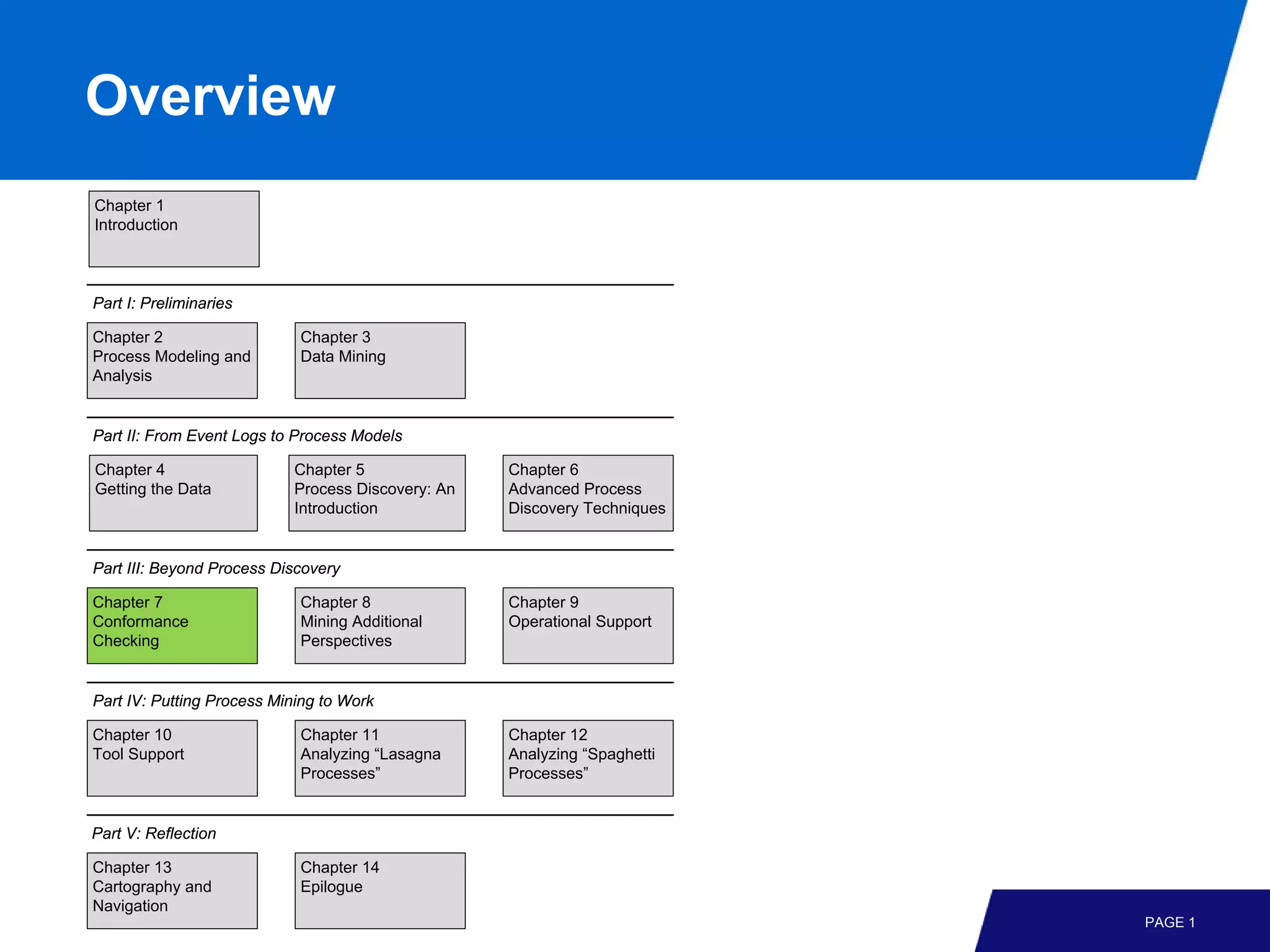 Overview

Chapter 1
Introduction

Part I: Preliminaries

Chapter 2
Process Modeling and Analysis

Chapter 3
Data Mining

Part II: From Event Logs to Process Models

Chapter 4
Getting the Data

Chapter 5
Process Discovery: An Introduction

Chapter 6
Advanced Process Discovery Techniques

Part III: Beyond Process Discovery

Chapter 7
Conformance Checking

Chapter 8
Mining Additional Perspectives

Chapter 9
Operational Support

Part IV: Putting Process Mining to Work

Chapter 10
Tool Support

Chapter 11
Analyzing “Lasagna Processes”

Chapter 12
Analyzing “Spaghetti Processes”

Part V: Reflection

Chapter 13
Cartography and Navigation

Chapter 14
Epilogue

PAGE 1